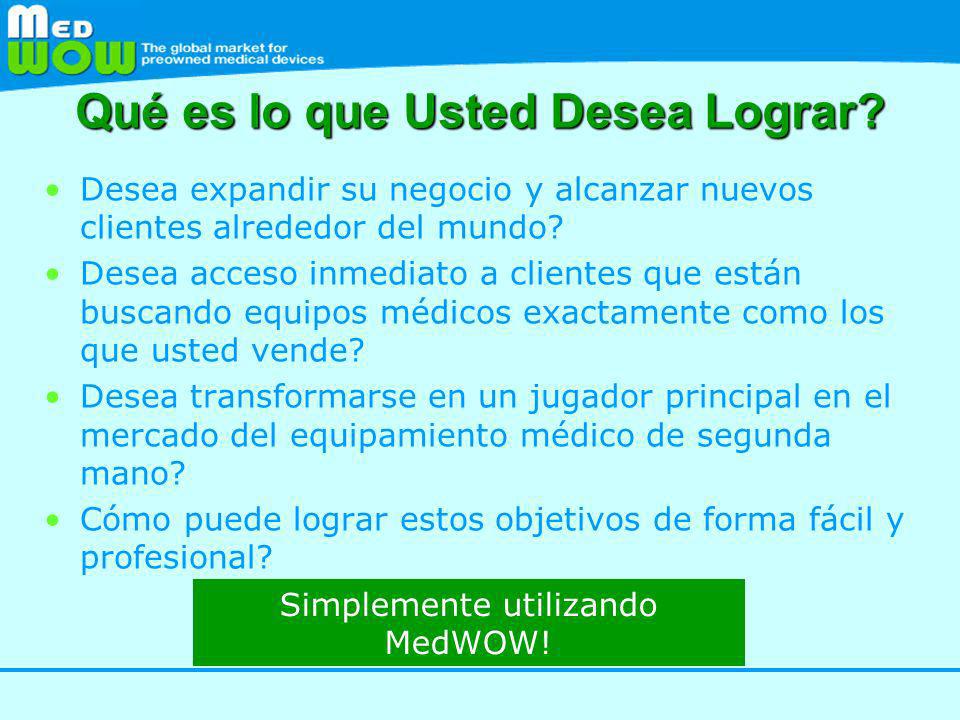 MED WOW The global market for preowned medical devices

Qué es lo que Usted Desea Lograr?

• Desea expandir su negocio y alcanzar nuevos clientes alrededor del mundo?
• Desea acceso inmediato a clientes que están buscando equipos médicos exactamente como los que usted vende?
• Desea transformarse en un jugador principal en el mercado del equipamiento médico de segunda mano?
• Cómo puede lograr estos objetivos de forma fácil y profesional?

Simplemente utilizando MedWOW!